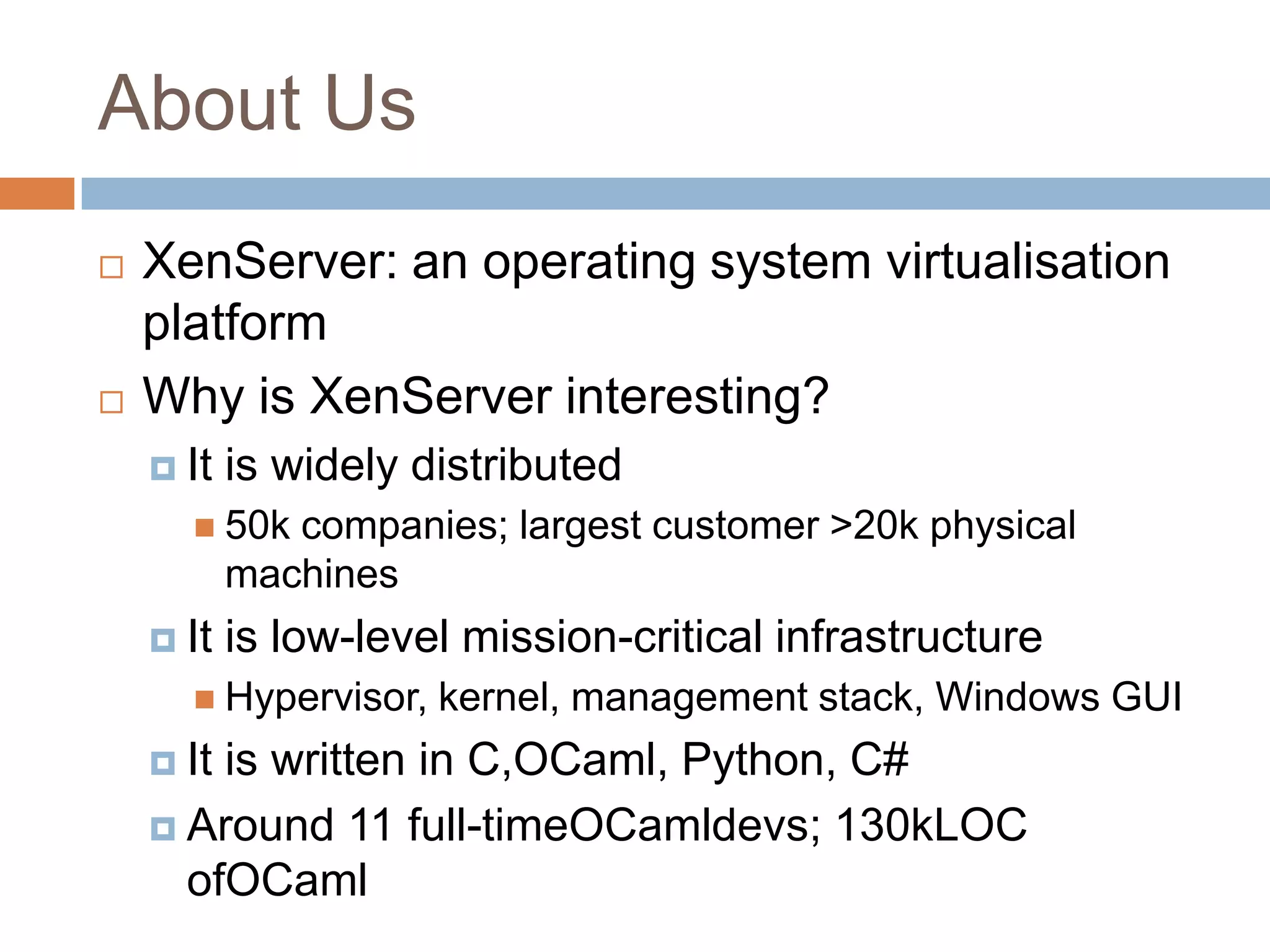 About Us

XenServer: an operating system virtualisation platform

Why is XenServer interesting?

It is widely distributed

50k companies; largest customer >20k physical machines

It is low-level mission-critical infrastructure

Hypervisor, kernel, management stack, Windows GUI

It is written in C,OCaml, Python, C#

Around 11 full-timeOCamldevs; 130kLOC ofOCaml